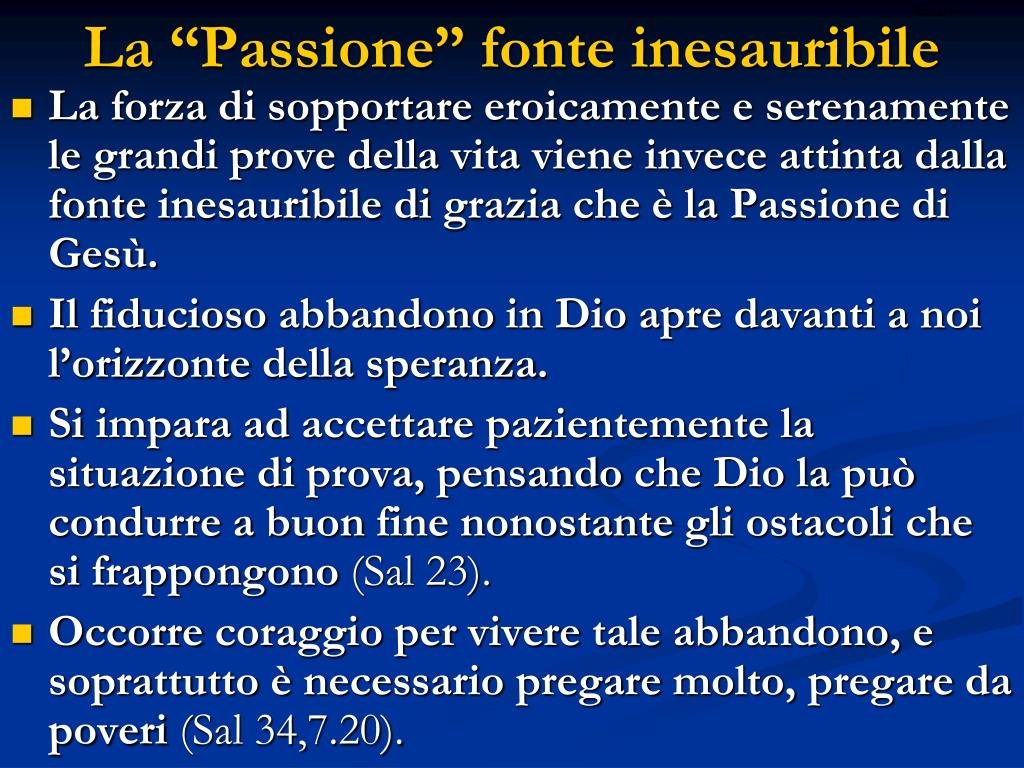 La “Passione” fonte inesauribile

La forza di sopportare eroicamente e serenamente le grandi prove della vita viene invece attinta dalla fonte inesauribile di grazia che è la Passione di Gesù.

Il fiducioso abbandono in Dio apre davanti a noi l’orizzonte della speranza.

Si impara ad accettare pazientemente la situazione di prova, pensando che Dio la può condurre a buon fine nonostante gli ostacoli che si frappongono (Sal 23).

Occorre coraggio per vivere tale abbandono, e soprattutto è necessario pregare molto, pregare da poveri (Sal 34,7.20).